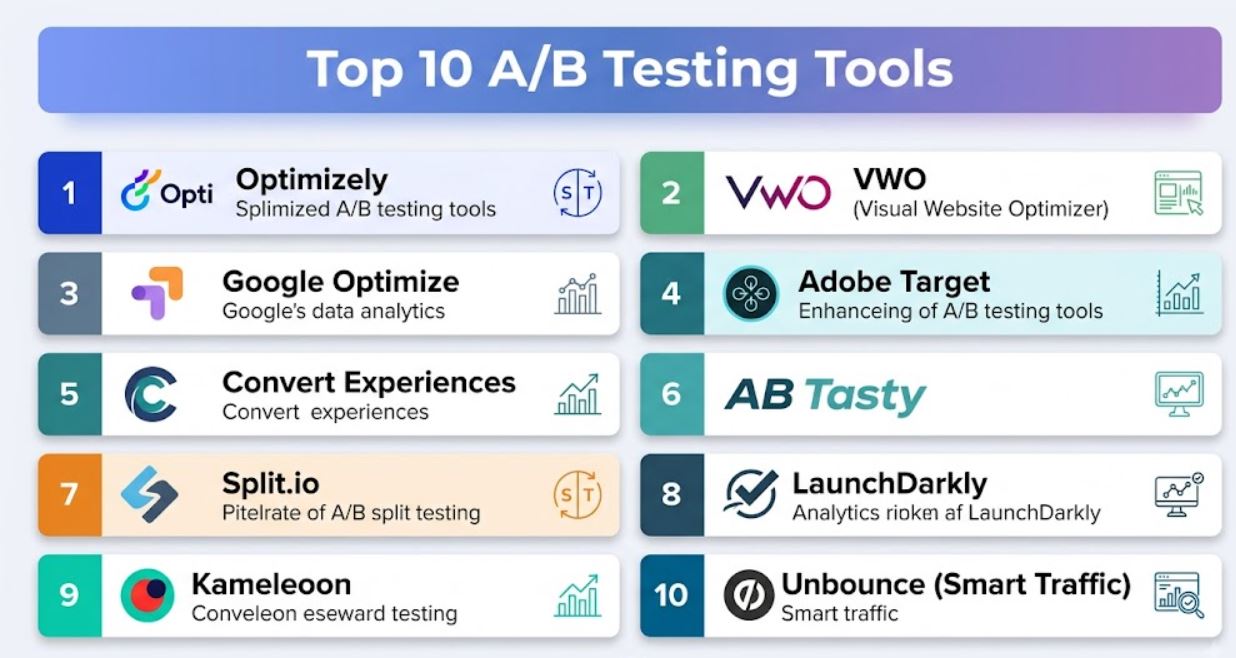 Top 10 A/B Testing Tools

1 Opti Optimizely
Splimized A/B testing tools
S T

2 VWO VWO
(Visual Website Optimizer)

3 Google Optimize
Google's data analytics

4 Adobe Target
Enhanceing of A/B testing tools

5 Convert Experiences
Convert experiences

6 AB Tasty

7 Split.io
Pitelrate of A/B split testing
S T

8 LaunchDarkly
Analytics rioken af LaunchDarkly

9 Kameleoon
Conveleon eseward testing

10 Unbounce (Smart Traffic)
Smart traffic